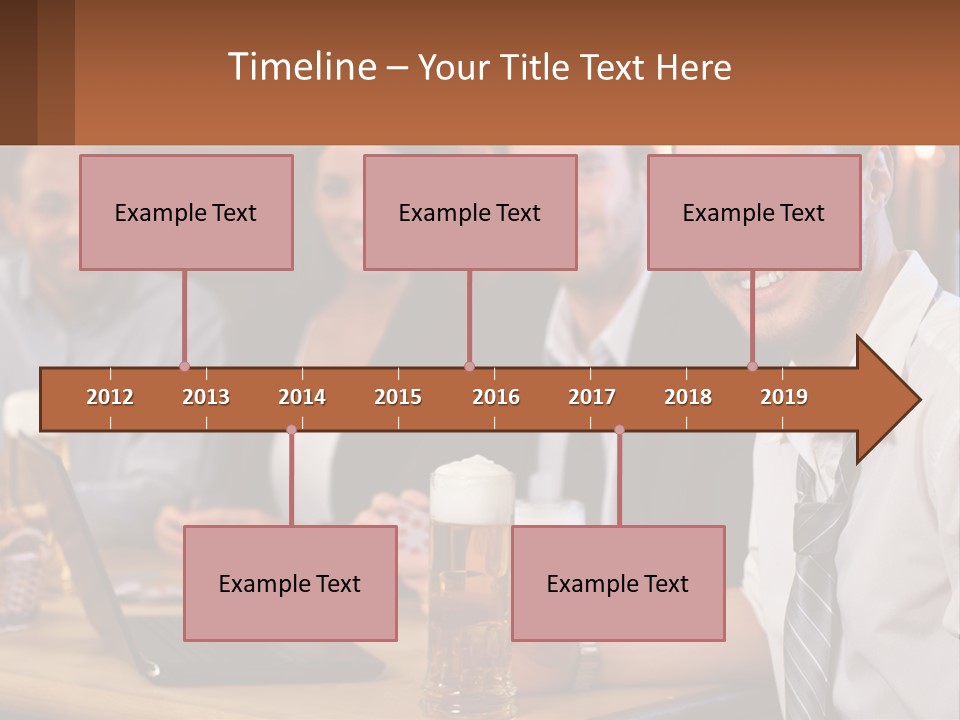 Timeline – Your Title Text Here

Example Text

Example Text

Example Text

2012 2013 2014 2015 2016 2017 2018 2019

Example Text

Example Text